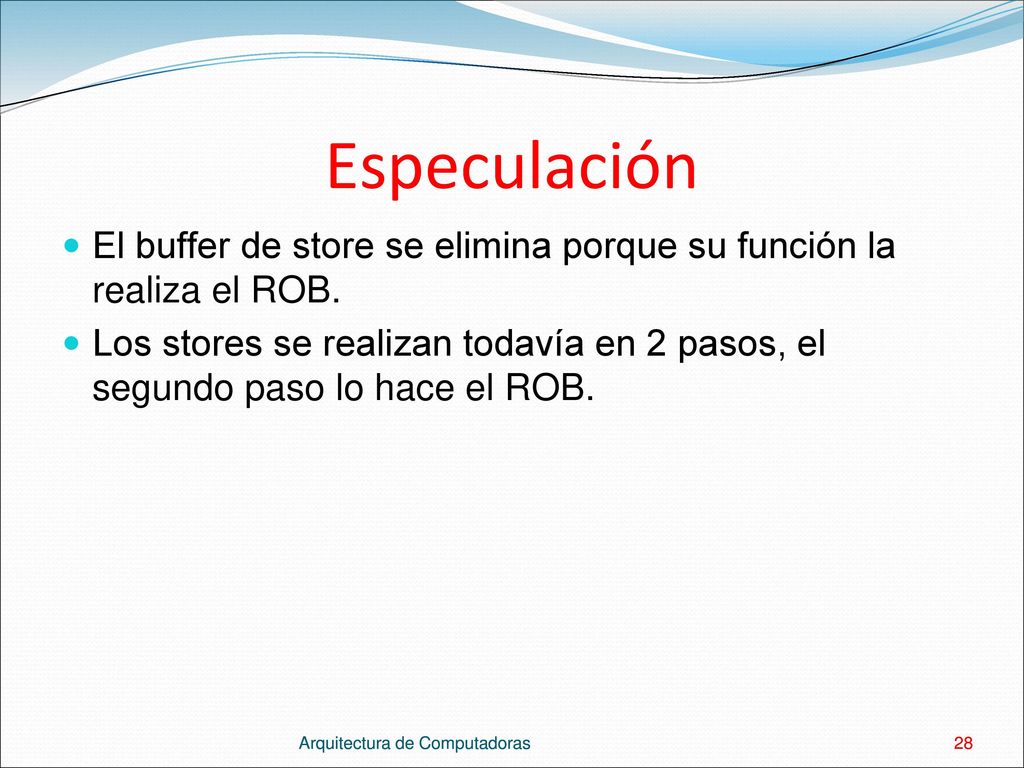 Especulación

El buffer de store se elimina porque su función la realiza el ROB.

Los stores se realizan todavía en 2 pasos, el segundo paso lo hace el ROB.

Arquitectura de Computadoras

28